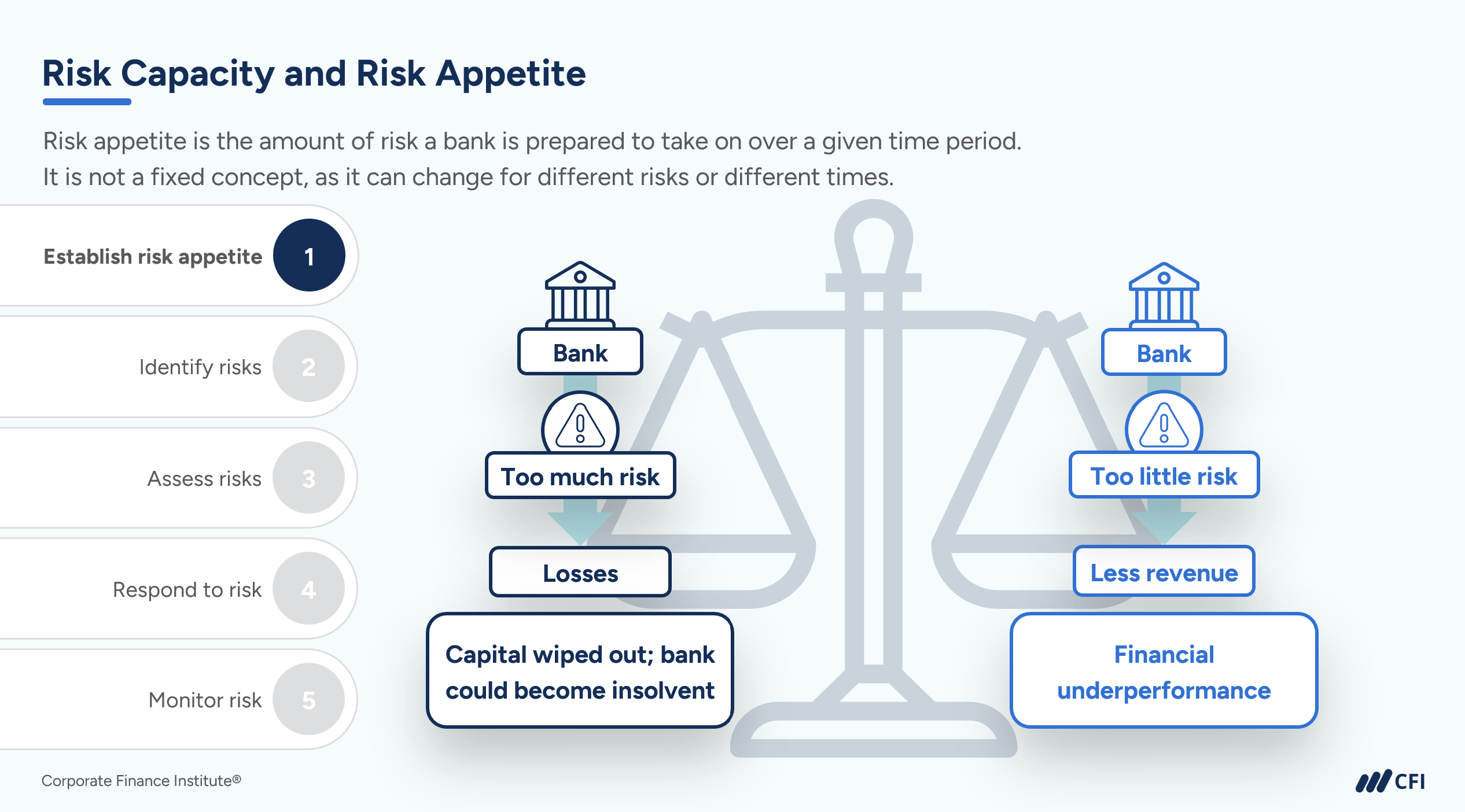 Risk Capacity and Risk Appetite

Risk appetite is the amount of risk a bank is prepared to take on over a given time period. It is not a fixed concept, as it can change for different risks or different times.

Establish risk appetite 1

Identify risks 2

Assess risks 3

Respond to risk 4

Monitor risk 5

Bank

Too much risk

Losses

Capital wiped out; bank could become insolvent

Bank

Too little risk

Less revenue

Financial underperformance

Corporate Finance Institute®

CFI